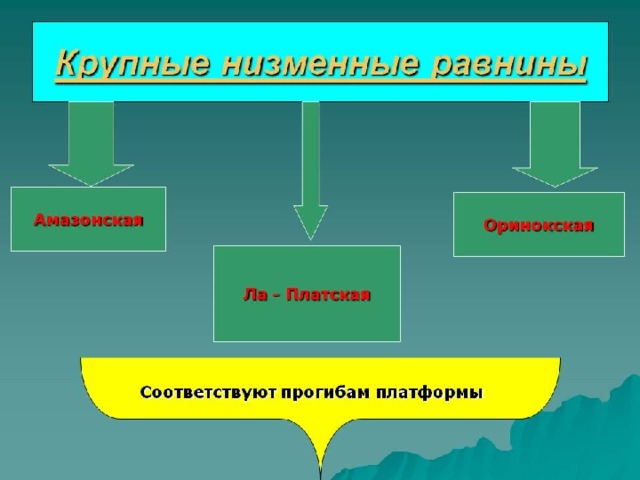 Крупные низменные равнины

Амазонская

Ла - Платская

Оринокская

Соответствуют прогибам платформы